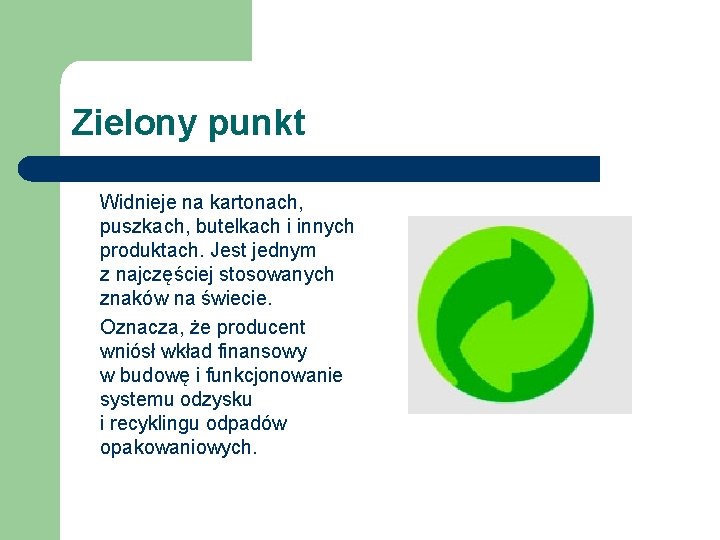 Zielony punkt

Widnieje na kartonach, puszkach, butelkach i innych produktach. Jest jednym z najczęściej stosowanych znaków na świecie.

Oznacza, że producent wniósł wkład finansowy w budowę i funkcjonowanie systemu odzysku i recyklingu odpadów opakowaniowych.